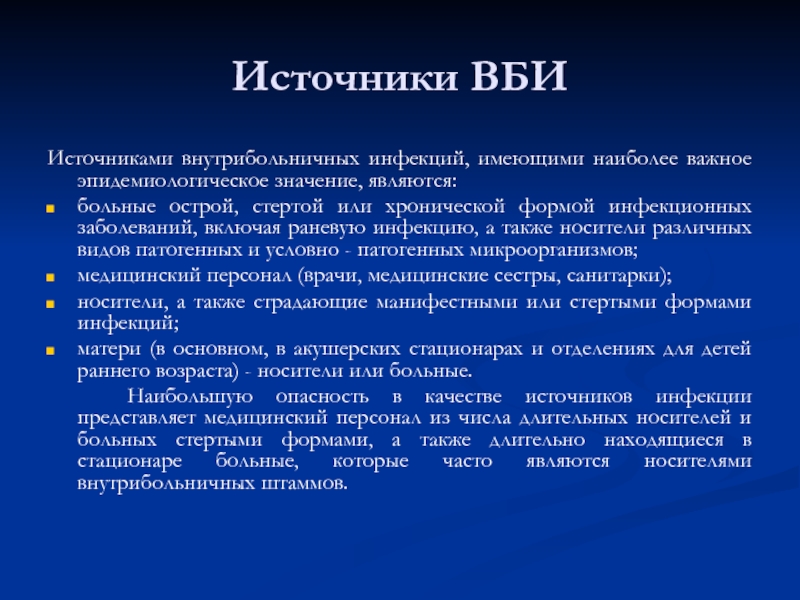 Источники ВБИ

Источниками внутрибольничных инфекций, имеющими наиболее важное эпидемиологическое значение, являются:

- больные острой, стертой или хронической формой инфекционных заболеваний, включая раневую инфекцию, а также носители различных видов патогенных и условно - патогенных микроорганизмов;
- медицинский персонал (врачи, медицинские сестры, санитарки);
- носители, а также страдающие манифестными или стертыми формами инфекций;
- матери (в основном, в акушерских стационарах и отделениях для детей раннего возраста) - носители или больные.

Наибольшую опасность в качестве источников инфекции представляет медицинский персонал из числа длительных носителей и больных стертыми формами, а также длительно находящиеся в стационаре больные, которые часто являются носителями внутрибольничных штаммов.